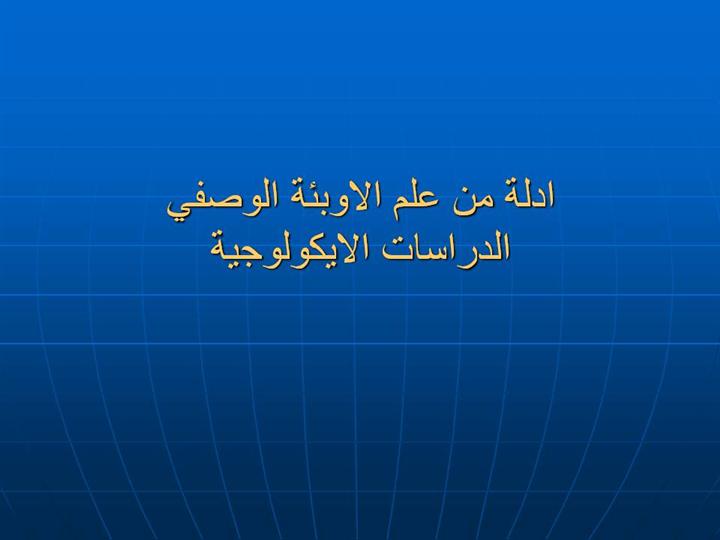 ادلة من علم الاوبئة الوصفي
الدراسات الايكولوجية